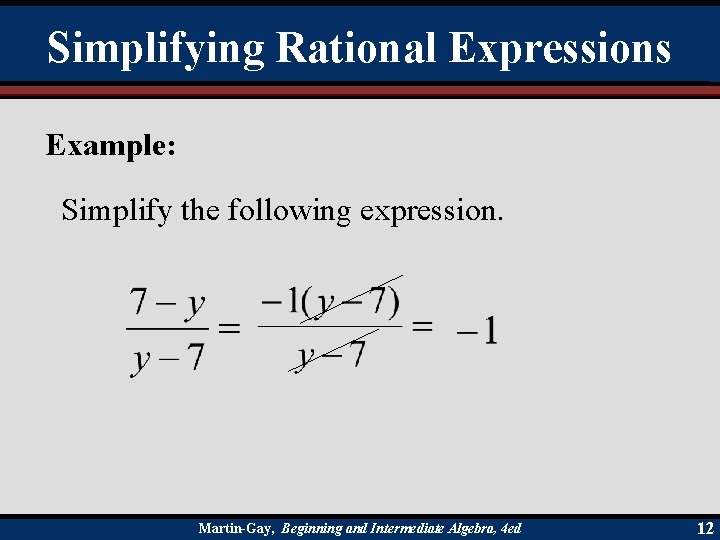 Simplifying Rational Expressions

Example:

Simplify the following expression.

$\frac{7-y}{y-7} = \frac{-1(y-7)}{y-7} = -1$

Martin-Gay, Beginning and Intermediate Algebra, 4ed

12